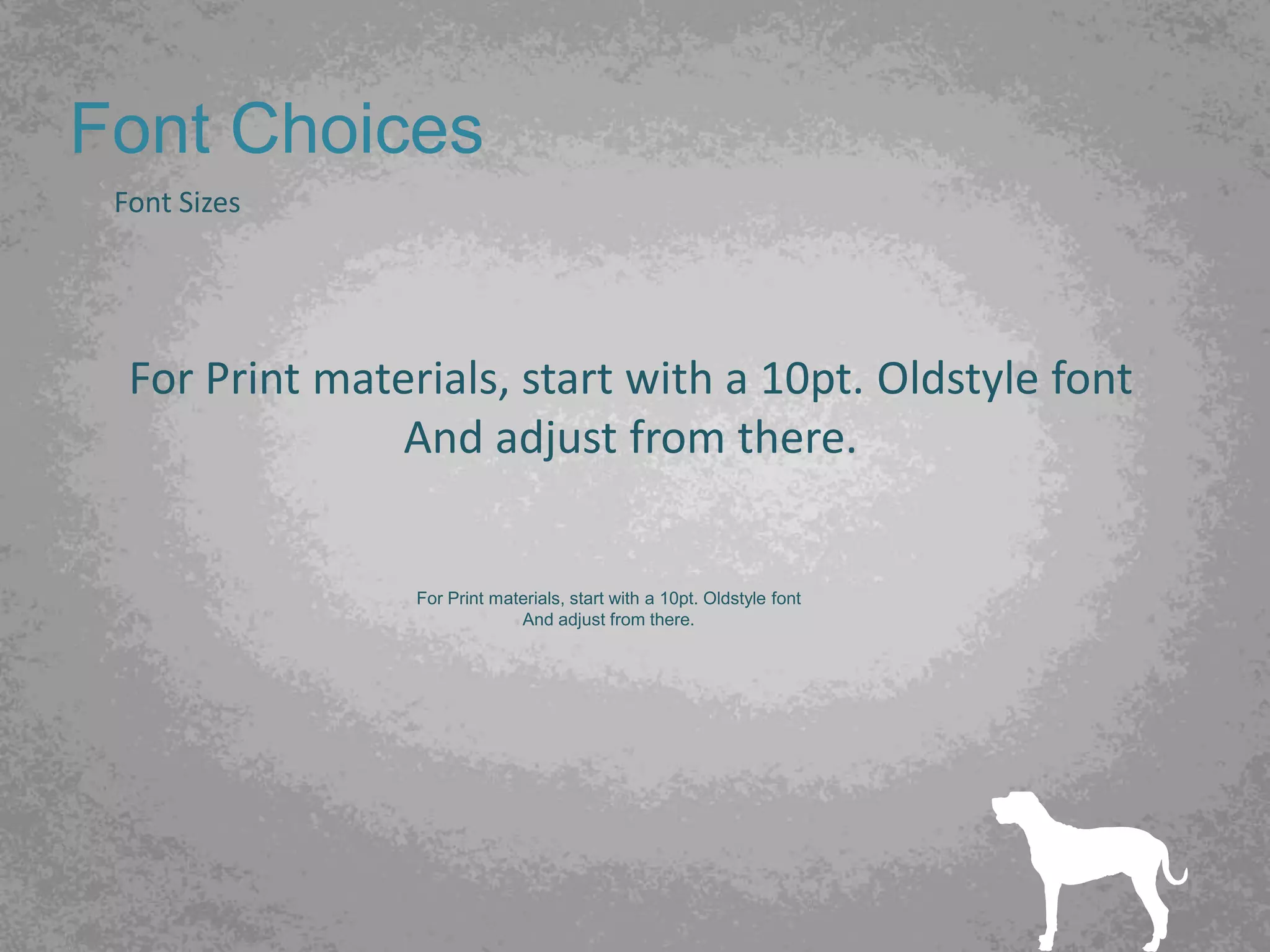 Font Choices

Font Sizes

For Print materials, start with a 10pt. Oldstyle font
And adjust from there.

For Print materials, start with a 10pt. Oldstyle font
And adjust from there.